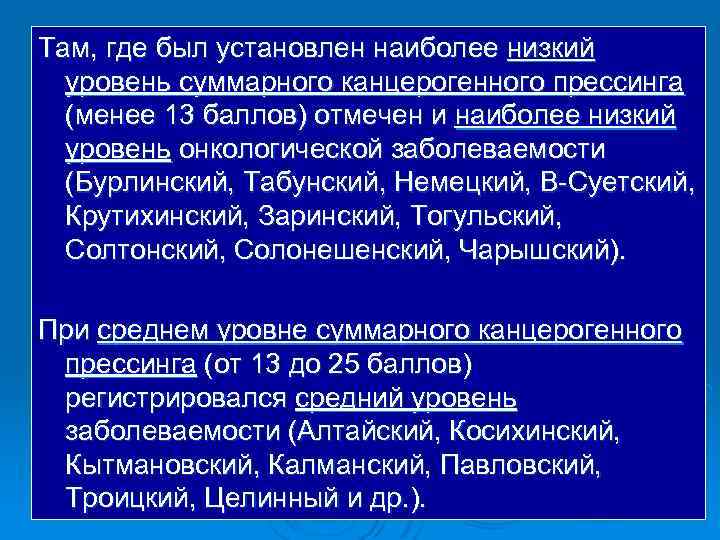 Там, где был установлен наиболее низкий уровень суммарного канцерогенного прессинга (менее 13 баллов) отмечен и наиболее низкий уровень онкологической заболеваемости (Бурлинский, Табунский, Немецкий, В-Суетский, Крутихинский, Заринский, Тогульский, Солтонский, Солонешенский, Чарышский).

При среднем уровне суммарного канцерогенного прессинга (от 13 до 25 баллов) регистрировался средний уровень заболеваемости (Алтайский, Косихинский, Кытмановский, Калманский, Павловский, Троицкий, Целинный и др.).